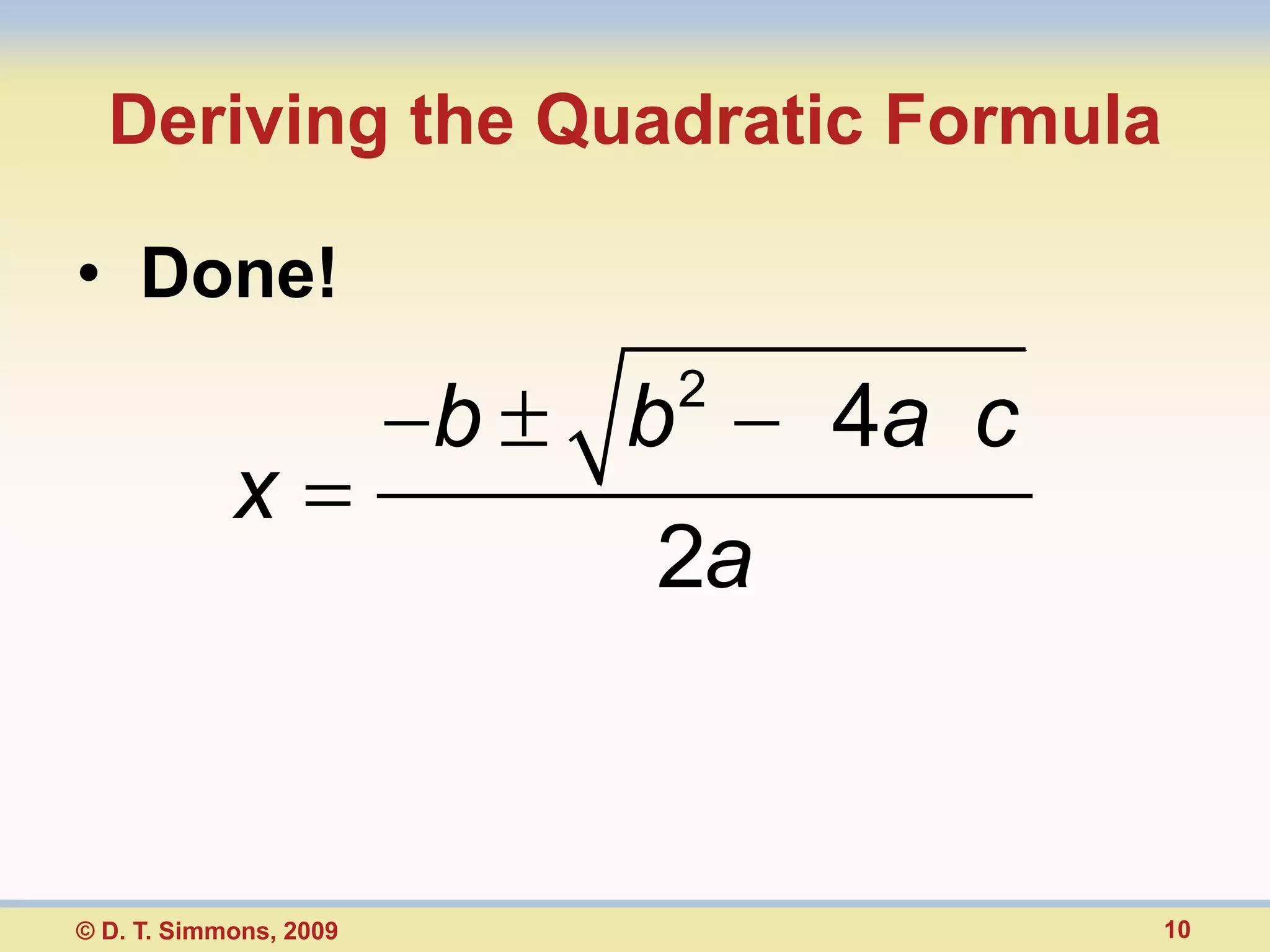 Deriving the Quadratic Formula

• Done!

$x = \frac{-b \pm \sqrt{b^2 - 4ac}}{2a}$

© D. T. Simmons, 2009

10